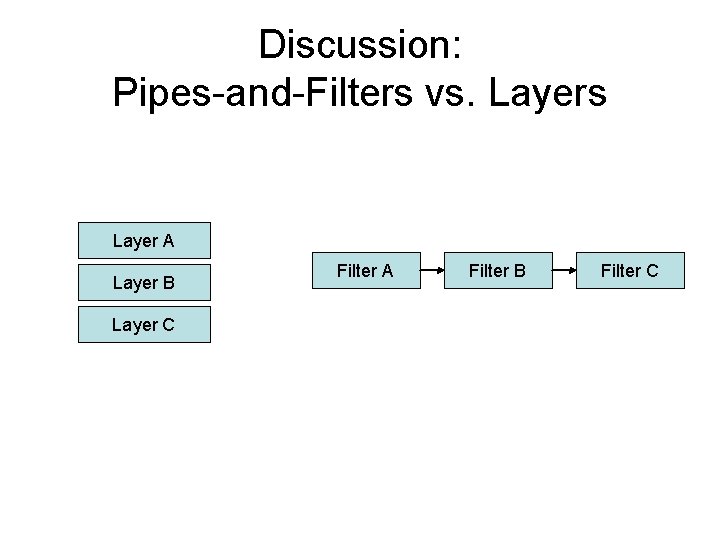 Discussion:
Pipes-and-Filters vs. Layers

Layer A

Layer B

Layer C

Filter A

Filter B

Filter C